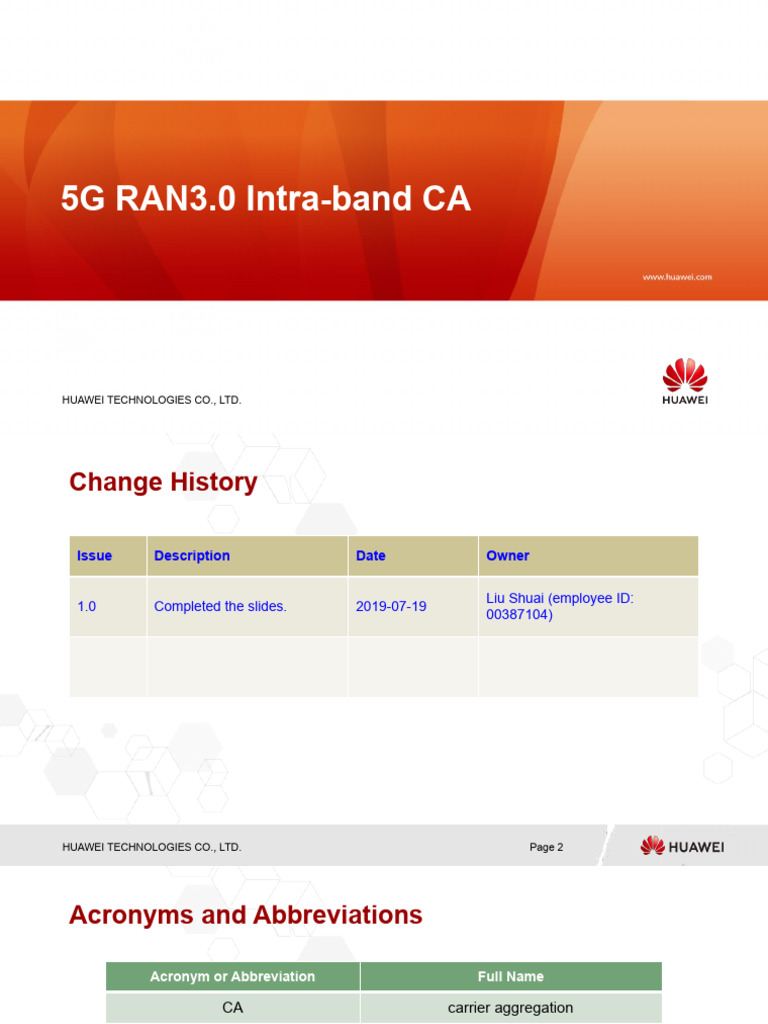 5G RAN3.0 Intra-band CA

www.huawei.com

HUAWEI TECHNOLOGIES CO., LTD.

HUAWEI

Change History

| Issue | Description | Date | Owner |
|---|---|---|---|
| 1.0 | Completed the slides. | 2019-07-19 | Liu Shuai (employee ID: 00387104) |
| | | | |

HUAWEI TECHNOLOGIES CO., LTD.

Page 2

HUAWEI

Acronyms and Abbreviations

| Acronym or Abbreviation | Full Name |
|---|---|
| CA | carrier aggregation |